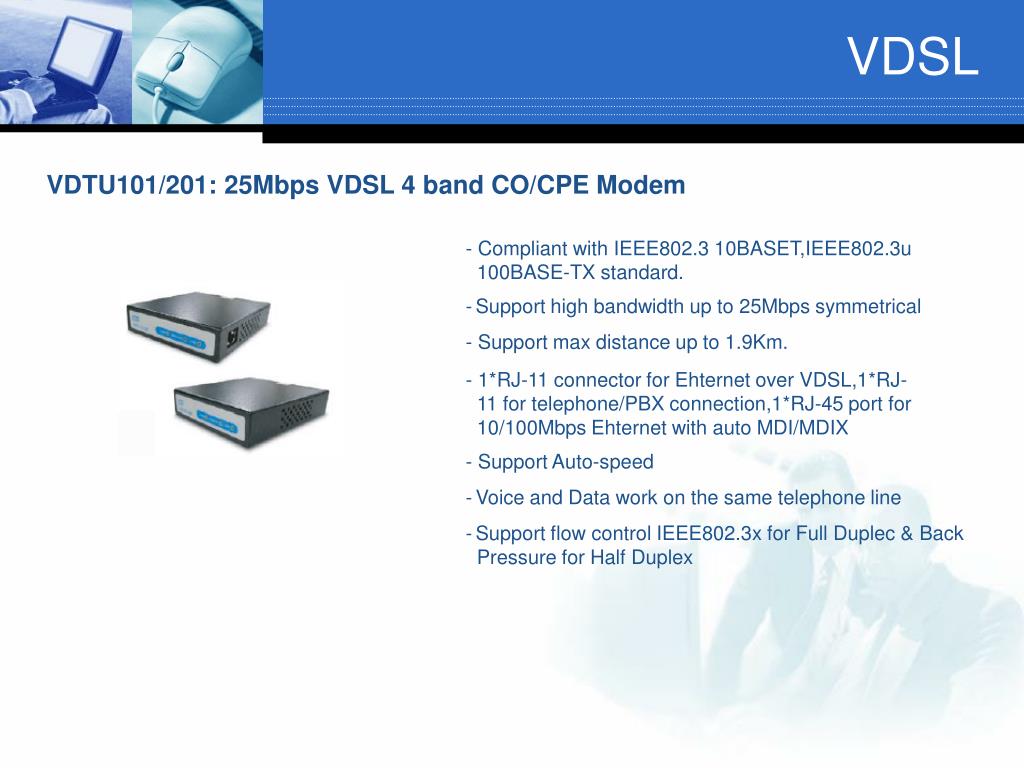 VDSL

VDTU101/201: 25Mbps VDSL 4 band CO/CPE Modem

- Compliant with IEEE802.3 10BASET,IEEE802.3u 100BASE-TX standard.

- Support high bandwidth up to 25Mbps symmetrical

- Support max distance up to 1.9Km.

- 1*RJ-11 connector for Ehternet over VDSL,1*RJ-11 for telephone/PBX connection,1*RJ-45 port for 10/100Mbps Ehternet with auto MDI/MDIX

- Support Auto-speed

- Voice and Data work on the same telephone line

- Support flow control IEEE802.3x for Full Duplec & Back Pressure for Half Duplex